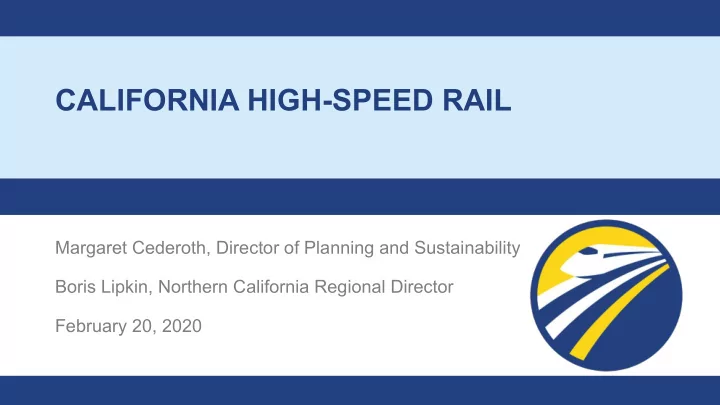 CALIFORNIA HIGH-SPEED RAIL

Margaret Cederoth, Director of Planning and Sustainability

Boris Lipkin, Northern California Regional Director

February 20, 2020